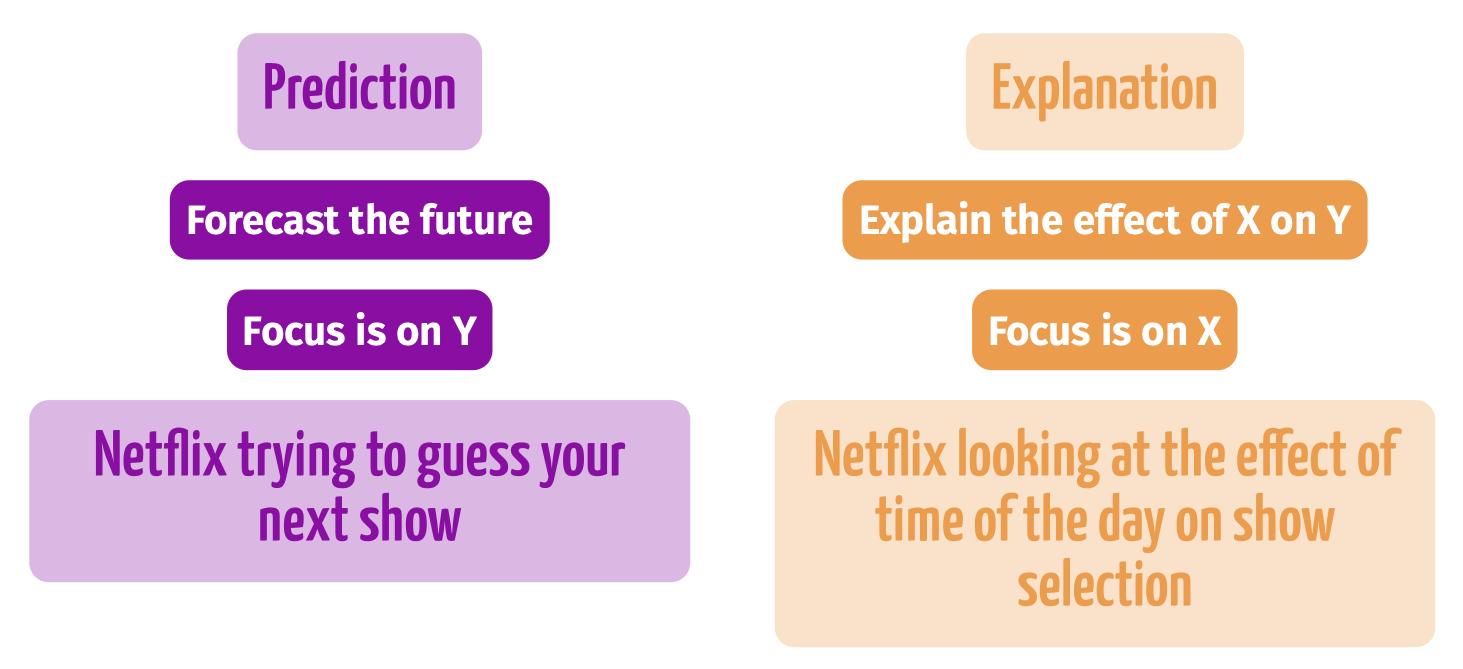 Prediction

Forecast the future

Focus is on Y

Netflix trying to guess your next show

Explanation

Explain the effect of X on Y

Focus is on X

Netflix looking at the effect of time of the day on show selection